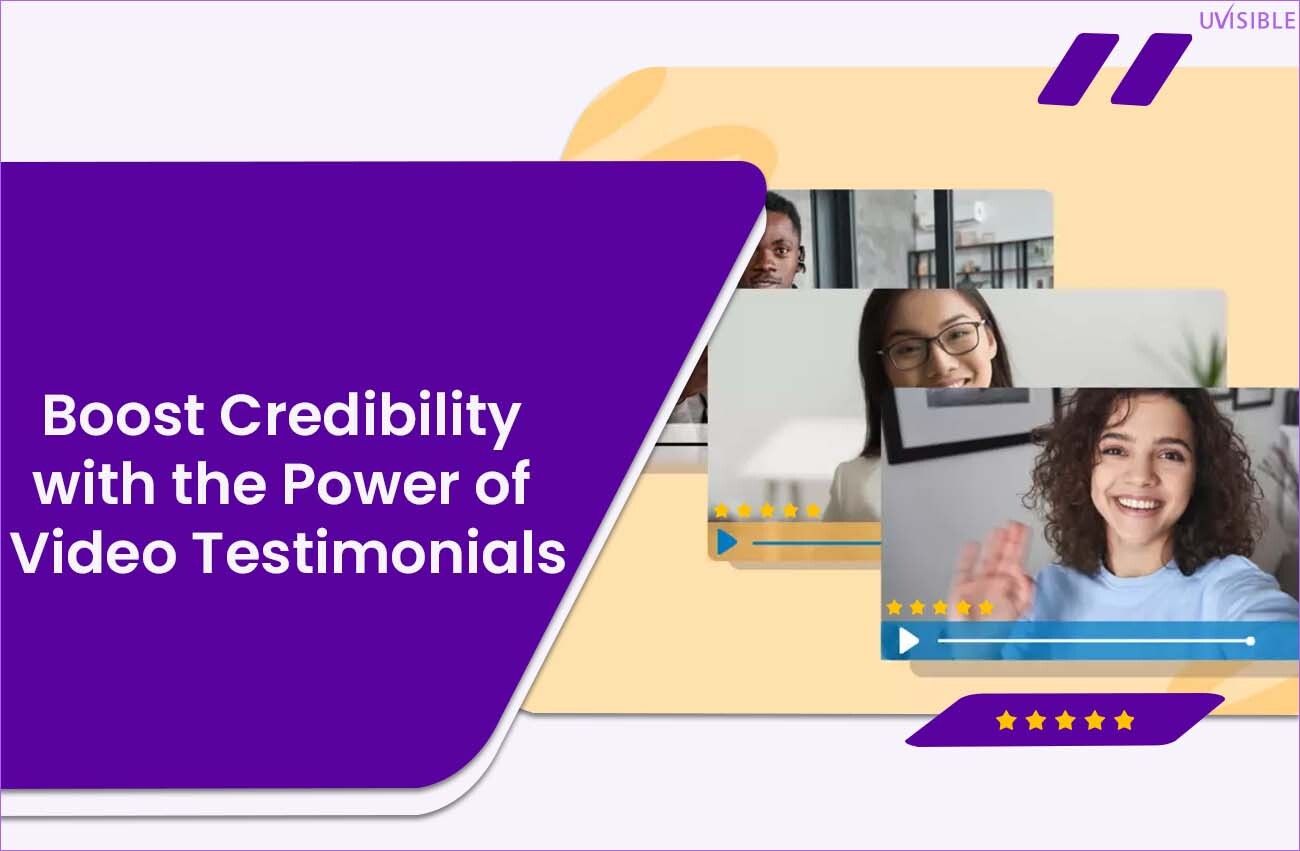 UVISIBLE

Boost Credibility with the Power of Video Testimonials